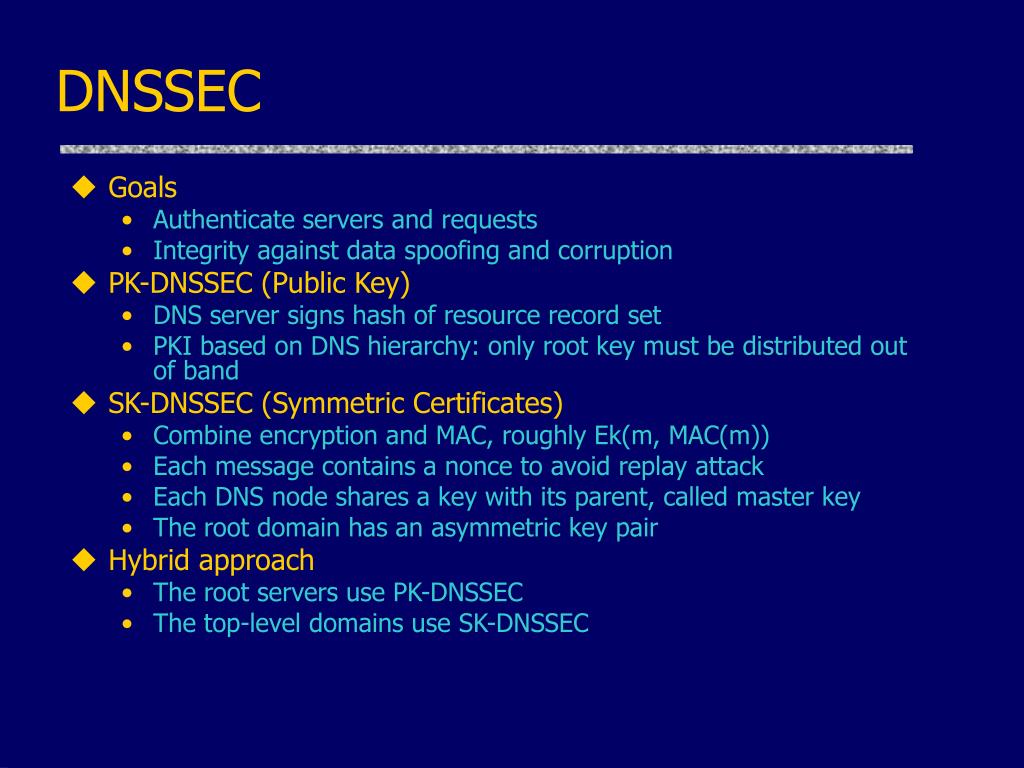 DNSSEC

◆ Goals
• Authenticate servers and requests
• Integrity against data spoofing and corruption
◆ PK-DNSSEC (Public Key)
• DNS server signs hash of resource record set
• PKI based on DNS hierarchy: only root key must be distributed out of band
◆ SK-DNSSEC (Symmetric Certificates)
• Combine encryption and MAC, roughly Ek(m, MAC(m))
• Each message contains a nonce to avoid replay attack
• Each DNS node shares a key with its parent, called master key
• The root domain has an asymmetric key pair
◆ Hybrid approach
• The root servers use PK-DNSSEC
• The top-level domains use SK-DNSSEC